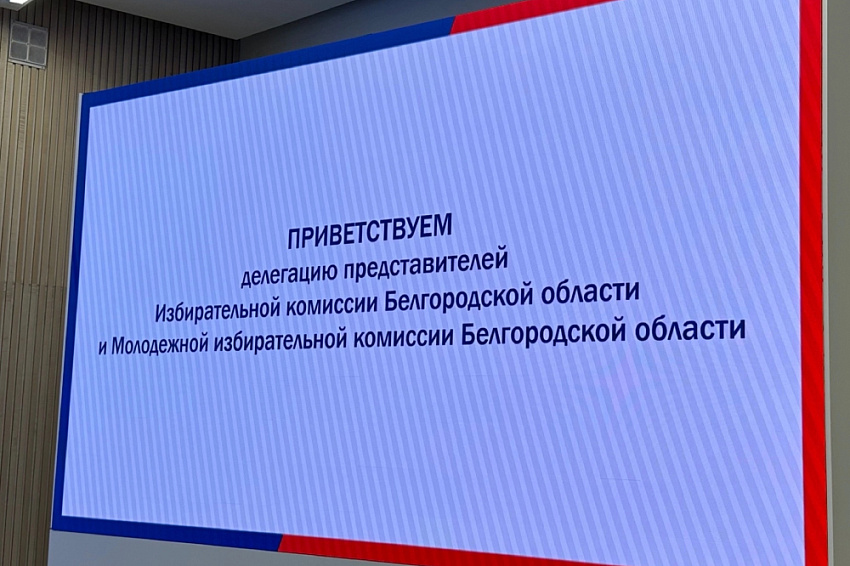 ПРИВЕТСТВУЕМ
делегацию представителей
Избирательной комиссии Белгородской области
и Молодежной избирательной комиссии Белгородской области